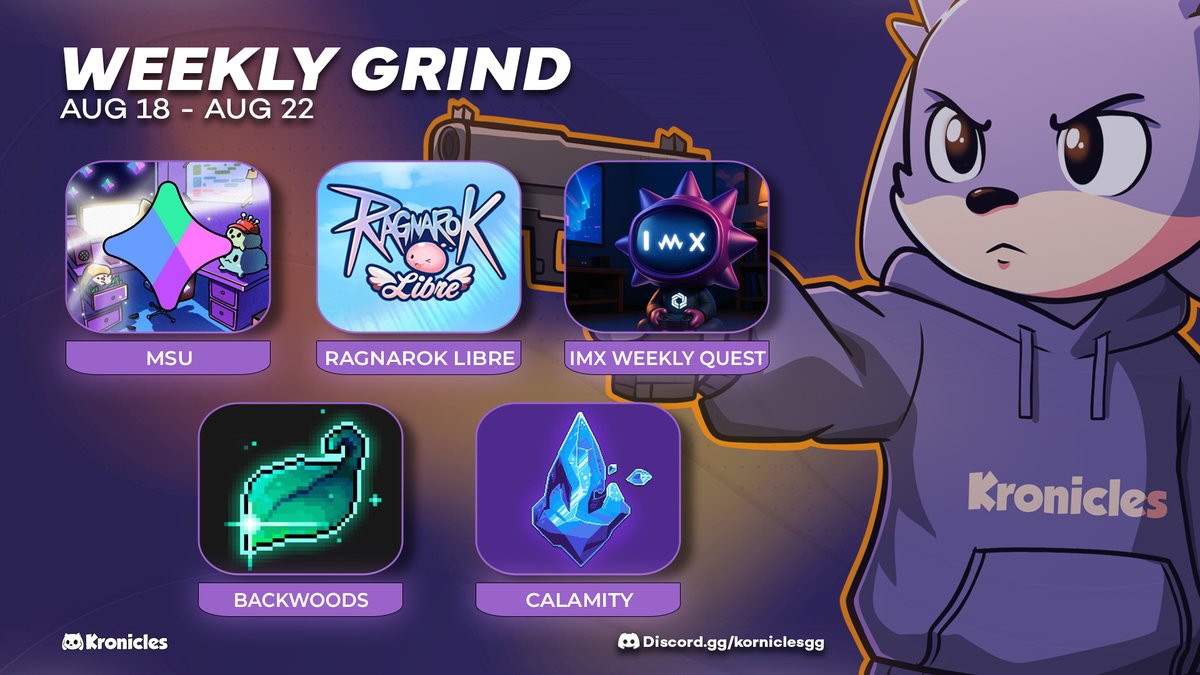 WEEKLY GRIND
AUG 18 - AUG 22

RAGNAROK Libre

IMX

MSU

RAGNAROK LIBRE

IMX WEEKLY QUEST

BACKWOODS

CALAMITY

Kronicles

Kronicles

Discord.gg/korniclesgg